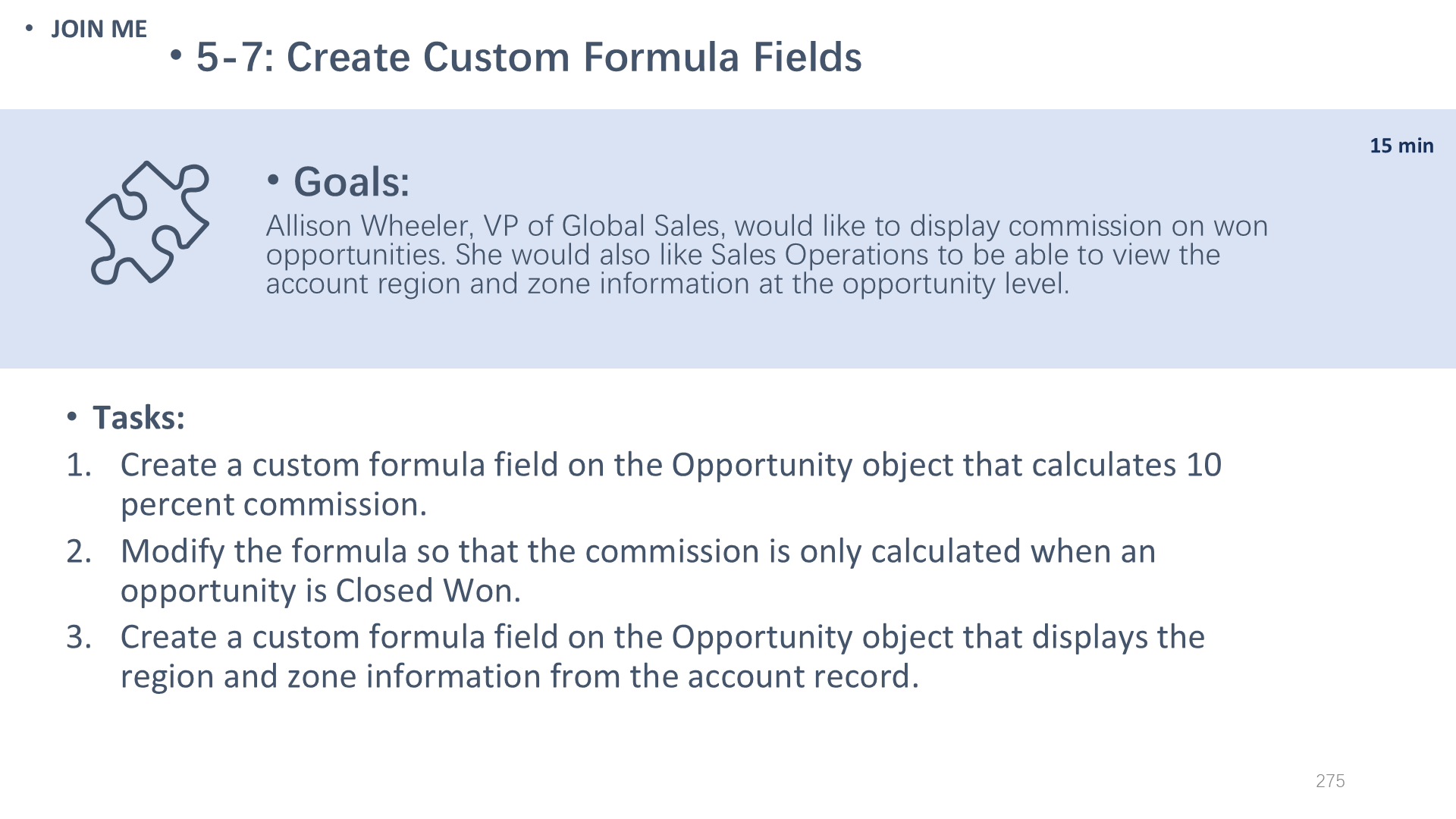 • JOIN ME

• 5-7: Create Custom Formula Fields

15 min

• Goals:

Allison Wheeler, VP of Global Sales, would like to display commission on won opportunities. She would also like Sales Operations to be able to view the account region and zone information at the opportunity level.

• Tasks:

1. Create a custom formula field on the Opportunity object that calculates 10 percent commission.
2. Modify the formula so that the commission is only calculated when an opportunity is Closed Won.
3. Create a custom formula field on the Opportunity object that displays the region and zone information from the account record.

275